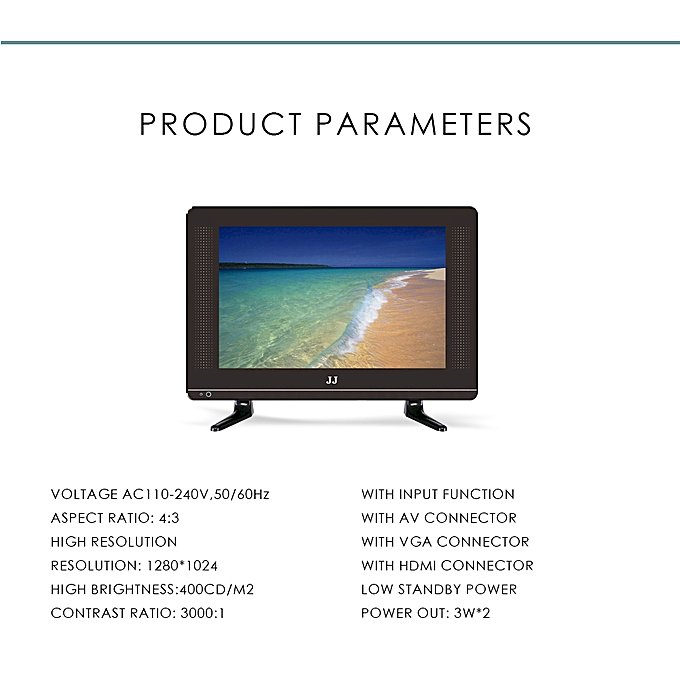 PRODUCT PARAMETERS

JJ

VOLTAGE AC110-240V,50/60Hz
ASPECT RATIO: 4:3
HIGH RESOLUTION
RESOLUTION: 1280*1024
HIGH BRIGHTNESS:400CD/M2
CONTRAST RATIO: 3000:1

WITH INPUT FUNCTION
WITH AV CONNECTOR
WITH VGA CONNECTOR
WITH HDMI CONNECTOR
LOW STANDBY POWER
POWER OUT: 3W*2